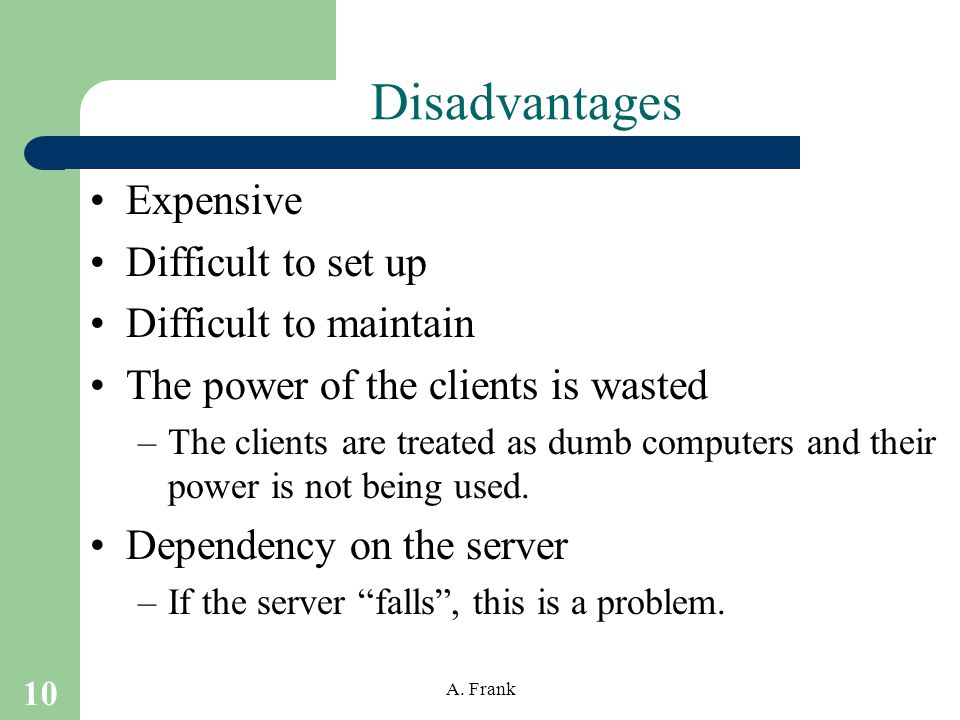 Disadvantages

• Expensive
• Difficult to set up
• Difficult to maintain
• The power of the clients is wasted
– The clients are treated as dumb computers and their power is not being used.
• Dependency on the server
– If the server “falls”, this is a problem.

10

A. Frank